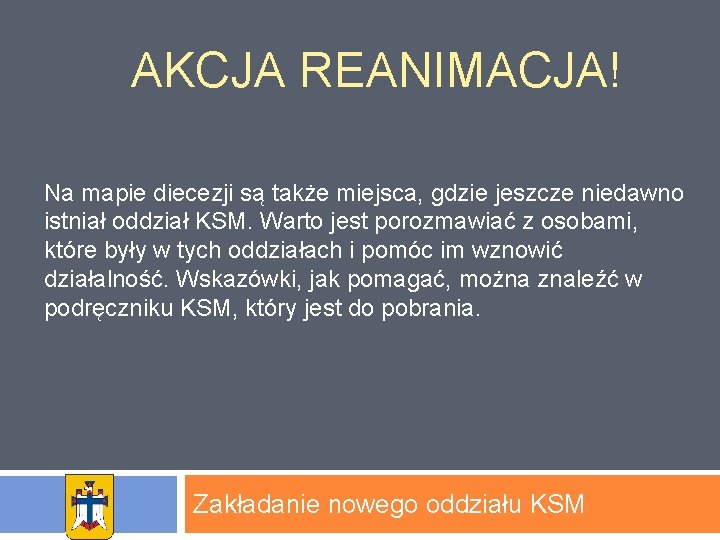 AKCJA REANIMACJA!

Na mapie diecezji są także miejsca, gdzie jeszcze niedawno istniał oddział KSM. Warto jest porozmawiać z osobami, które były w tych oddziałach i pomóc im wznowić działalność. Wskazówki, jak pomagać, można znaleźć w podręczniku KSM, który jest do pobrania.

Zakładanie nowego oddziału KSM